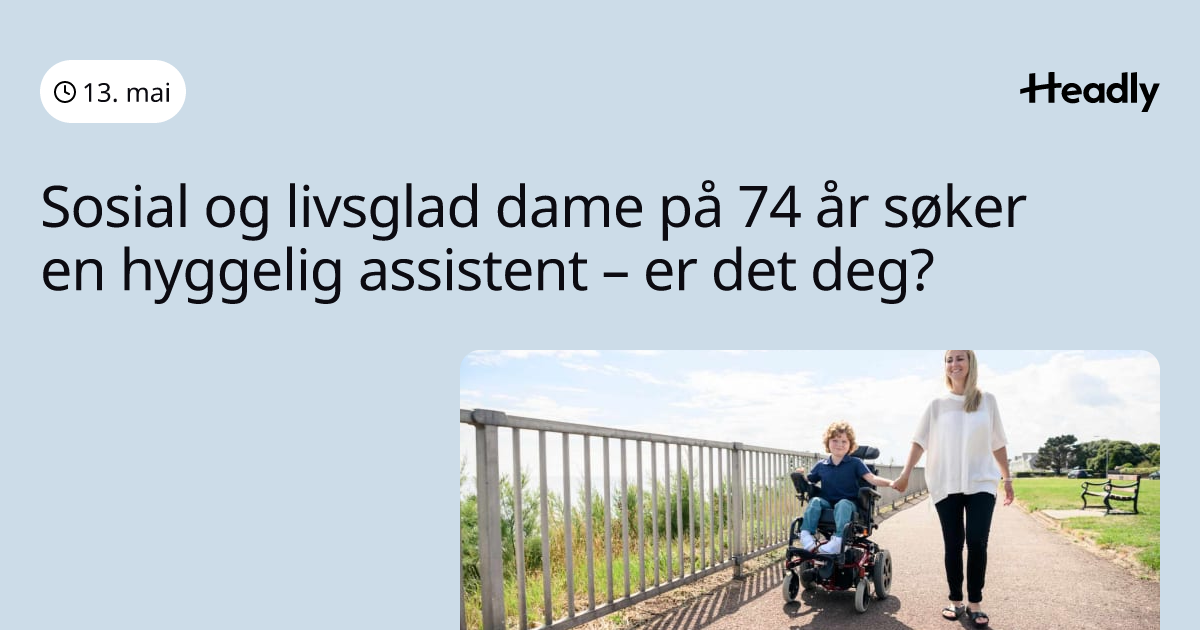 13. mai

Headly

Sosial og livsglad dame på 74 år søker en hyggelig assistent – er det deg?